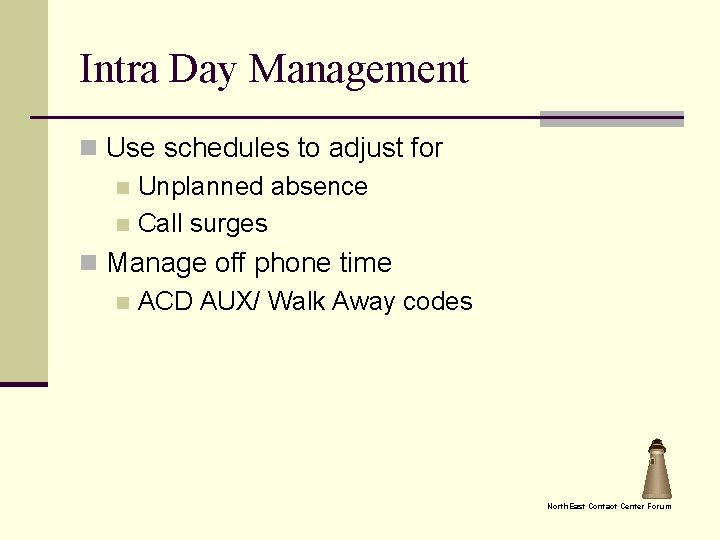 Intra Day Management

Use schedules to adjust for

Unplanned absence

Call surges

Manage off phone time

ACD AUX/ Walk Away codes

NorthEast Contact Center Forum